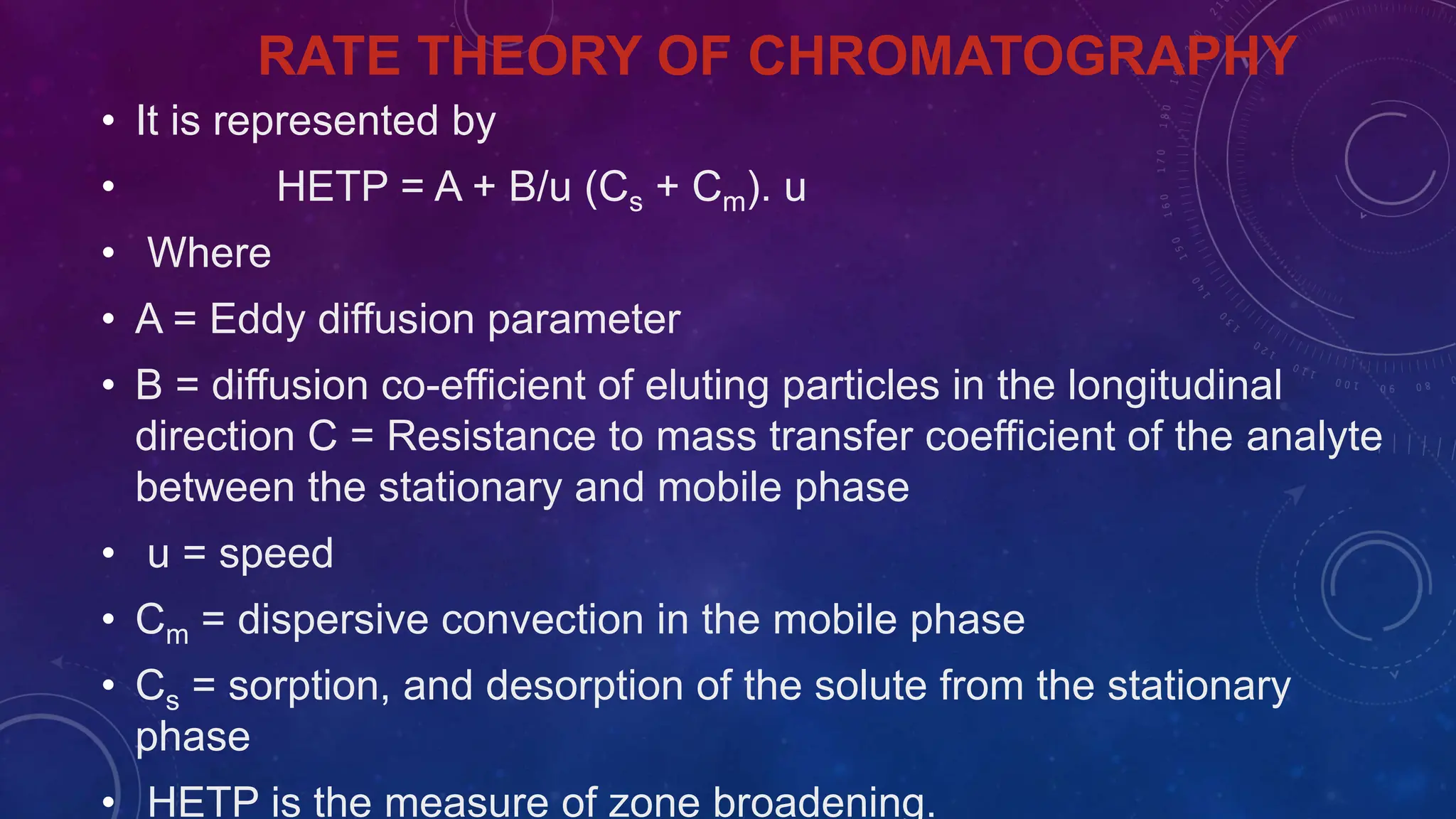 RATE THEORY OF CHROMATOGRAPHY

• It is represented by

• HETP = A + B/u ($C_s$ + $C_m$). u

• Where

• A = Eddy diffusion parameter

• B = diffusion co-efficient of eluting particles in the longitudinal direction C = Resistance to mass transfer coefficient of the analyte between the stationary and mobile phase

• u = speed

• $C_m$ = dispersive convection in the mobile phase

• $C_s$ = sorption, and desorption of the solute from the stationary phase

• HETP is the measure of zone broadening.